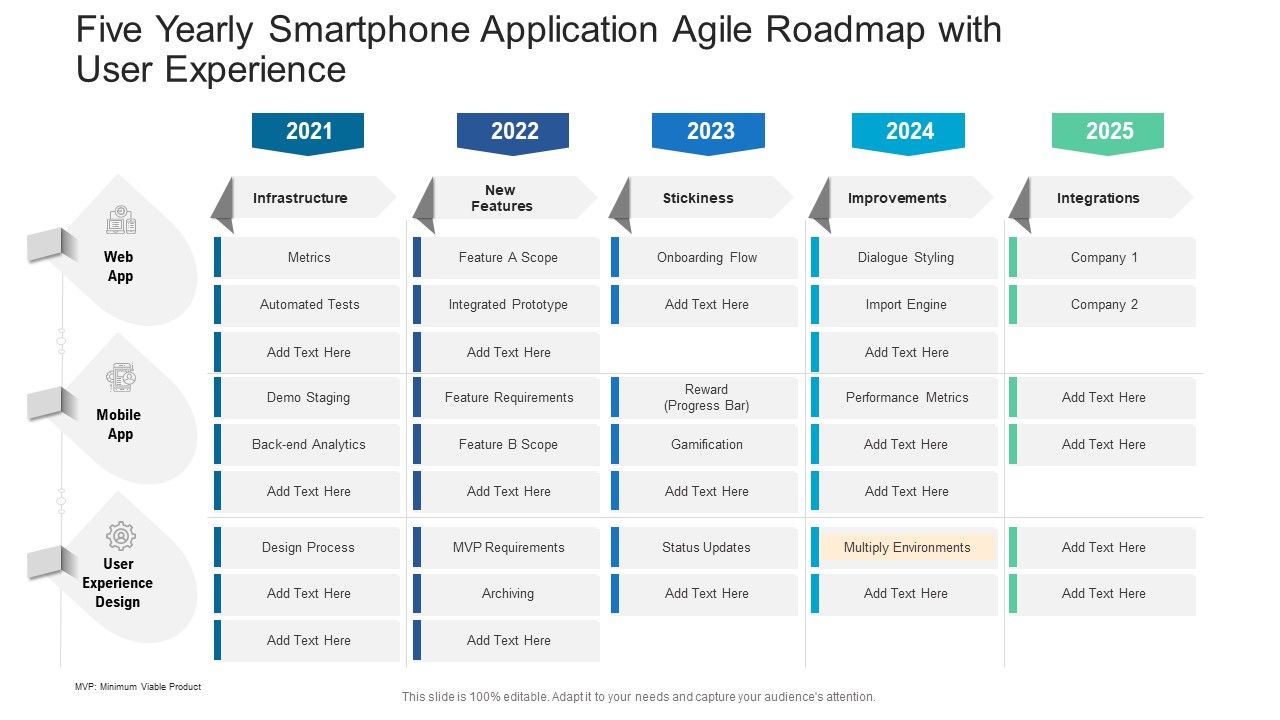 Five Yearly Smartphone Application Agile Roadmap with User Experience

| | 2021 | 2022 | 2023 | 2024 | 2025 |
|---|---|---|---|---|---|
| | Infrastructure | New Features | Stickiness | Improvements | Integrations |
| Web App | Metrics | Feature A Scope | Onboarding Flow | Dialogue Styling | Company 1 |
| | Automated Tests | Integrated Prototype | Add Text Here | Import Engine | Company 2 |
| | Add Text Here | Add Text Here | | Add Text Here | |
| Mobile App | Demo Staging | Feature Requirements | Reward (Progress Bar) | Performance Metrics | Add Text Here |
| | Back-end Analytics | Feature B Scope | Gamification | Add Text Here | Add Text Here |
| | Add Text Here | Add Text Here | Add Text Here | Add Text Here | |
| User Experience Design | Design Process | MVP Requirements | Status Updates | Multiply Environments | Add Text Here |
| | Add Text Here | Archiving | Add Text Here | Add Text Here | Add Text Here |
| | Add Text Here | Add Text Here | | | |

MVP: Minimum Viable Product

This slide is 100% editable. Adapt it to your needs and capture your audience's attention.